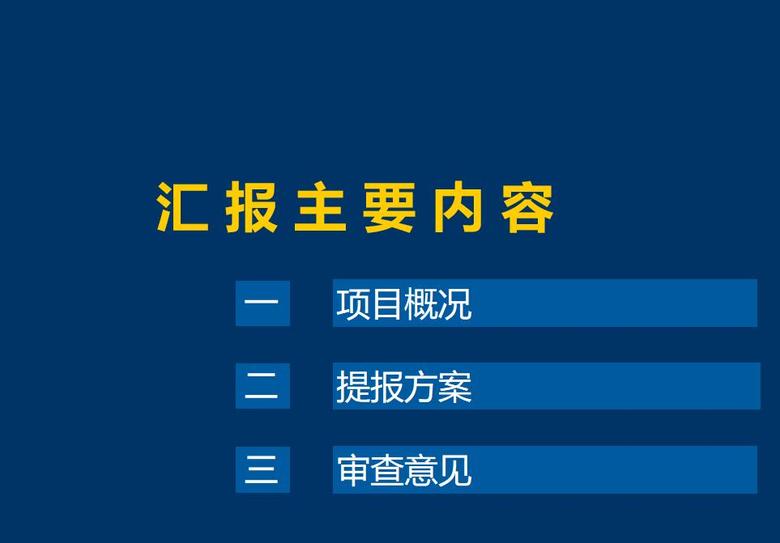 汇报主要内容

一 项目概况

二 提报方案

三 审查意见